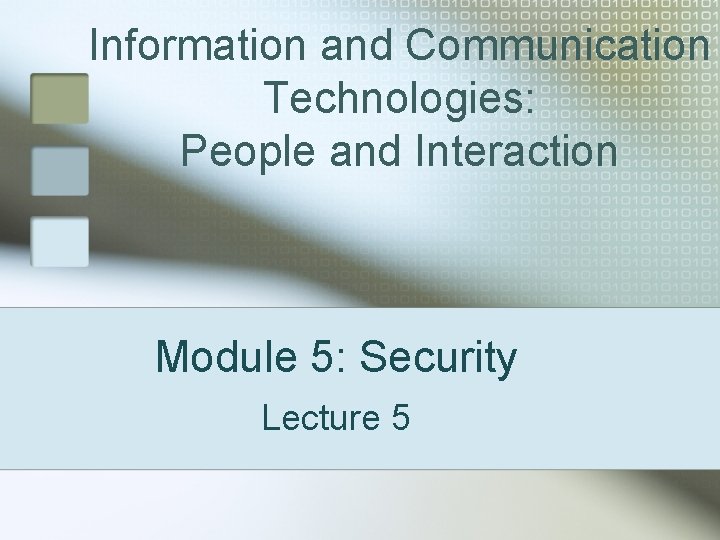 Information and Communication Technologies:
People and Interaction

Module 5: Security

Lecture 5